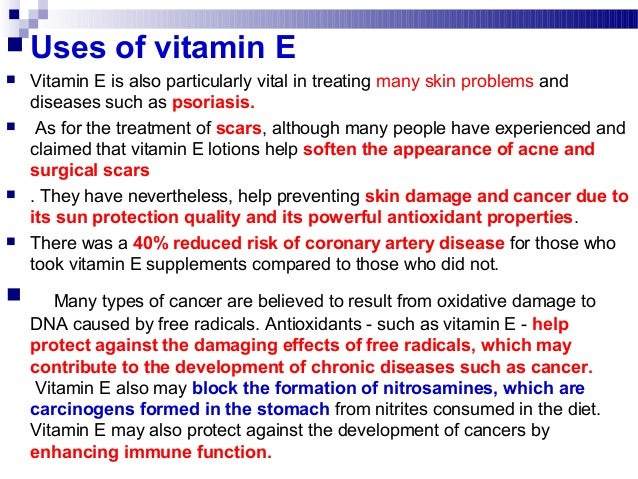 Uses of vitamin E

Vitamin E is also particularly vital in treating many skin problems and diseases such as psoriasis.

As for the treatment of scars, although many people have experienced and claimed that vitamin E lotions help soften the appearance of acne and surgical scars

. They have nevertheless, help preventing skin damage and cancer due to its sun protection quality and its powerful antioxidant properties.

There was a 40% reduced risk of coronary artery disease for those who took vitamin E supplements compared to those who did not.

Many types of cancer are believed to result from oxidative damage to DNA caused by free radicals. Antioxidants - such as vitamin E - help protect against the damaging effects of free radicals, which may contribute to the development of chronic diseases such as cancer. Vitamin E also may block the formation of nitrosamines, which are carcinogens formed in the stomach from nitrites consumed in the diet. Vitamin E may also protect against the development of cancers by enhancing immune function.